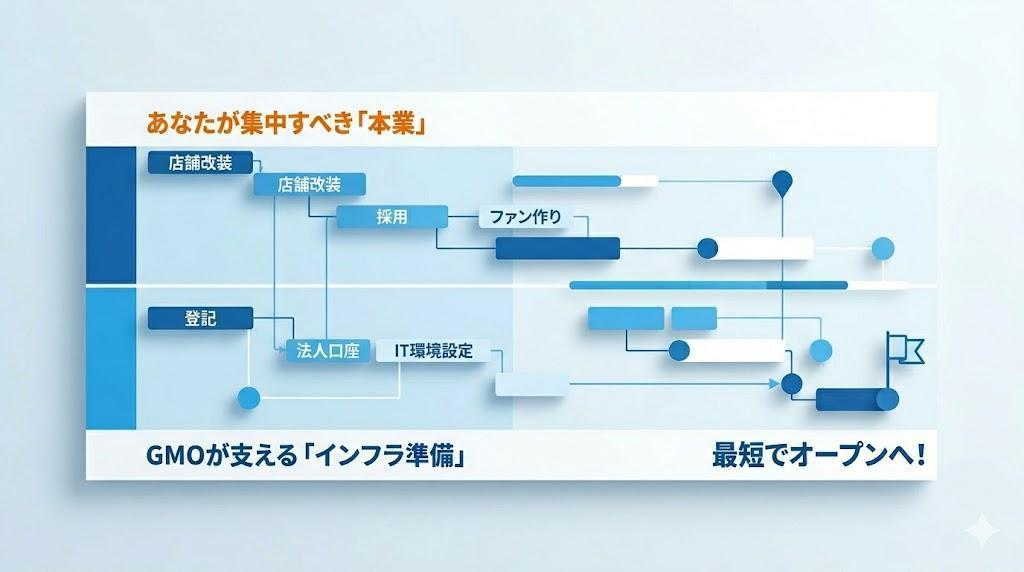 あなたが集中すべき「本業」

店舗改装

店舗改装

採用

ファン作り

登記

法人口座

IT環境設定

GMOが支える「インフラ準備」

最短でオープンへ!